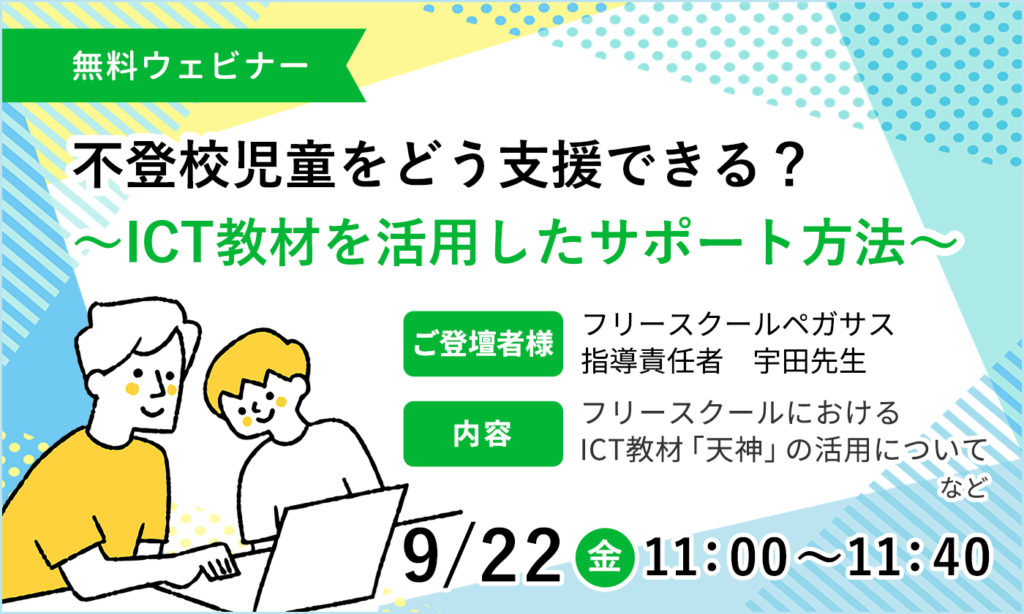 無料ウェビナー

不登校児童をどう支援できる？
～ICT教材を活用したサポート方法～

ご登壇者様
フリースクールペガサス
指導責任者　宇田先生

内容
フリースクールにおける
ICT教材「天神」の活用について
など

9/22 金 11：00～11：40